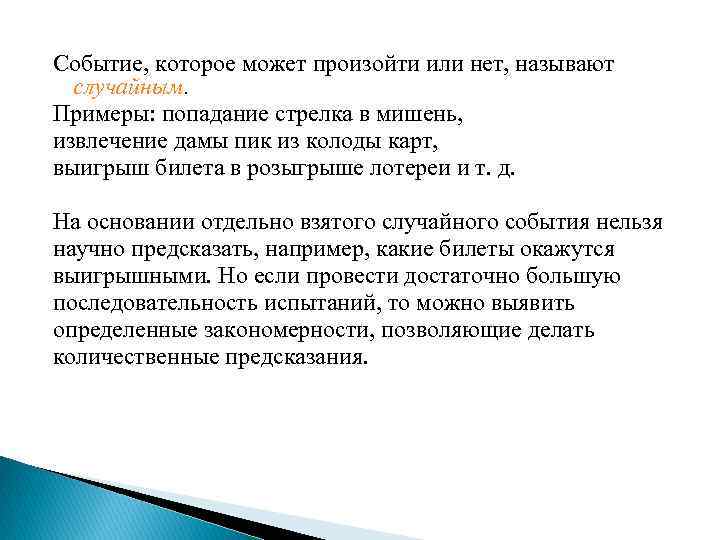 Событие, которое может произойти или нет, называют случайным.
Примеры: попадание стрелка в мишень, извлечение дамы пик из колоды карт, выигрыш билета в розыгрыше лотереи и т. д.

На основании отдельно взятого случайного события нельзя научно предсказать, например, какие билеты окажутся выигрышными. Но если провести достаточно большую последовательность испытаний, то можно выявить определенные закономерности, позволяющие делать количественные предсказания.